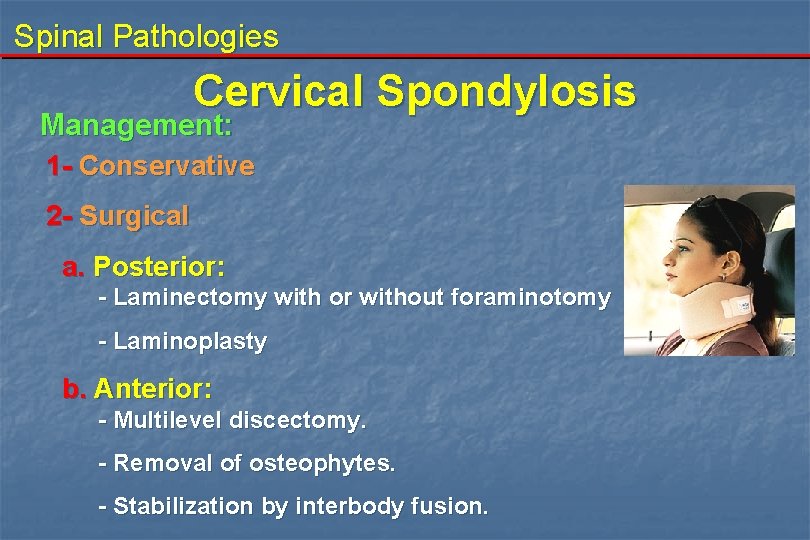 Spinal Pathologies

Cervical Spondylosis

Management:

1- Conservative

2- Surgical

a. Posterior:

- Laminectomy with or without foraminotomy

- Laminoplasty

b. Anterior:

- Multilevel discectomy.

- Removal of osteophytes.

- Stabilization by interbody fusion.